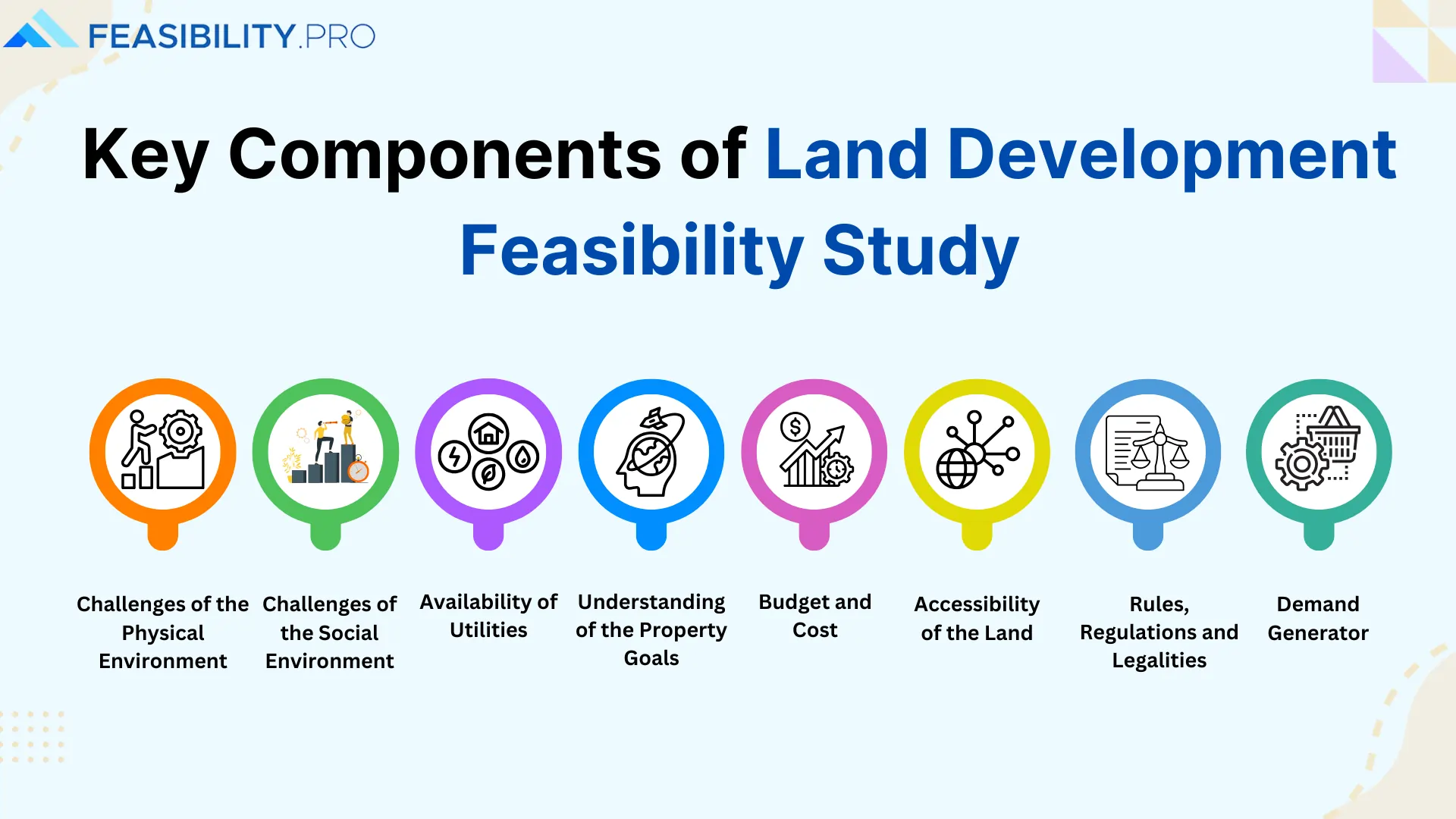 FEASIBILITY.PRO

Key Components of Land Development Feasibility Study

Challenges of the Physical Environment

Challenges of the Social Environment

Availability of Utilities

Understanding of the Property Goals

Budget and Cost

Accessibility of the Land

Rules, Regulations and Legalities

Demand Generator